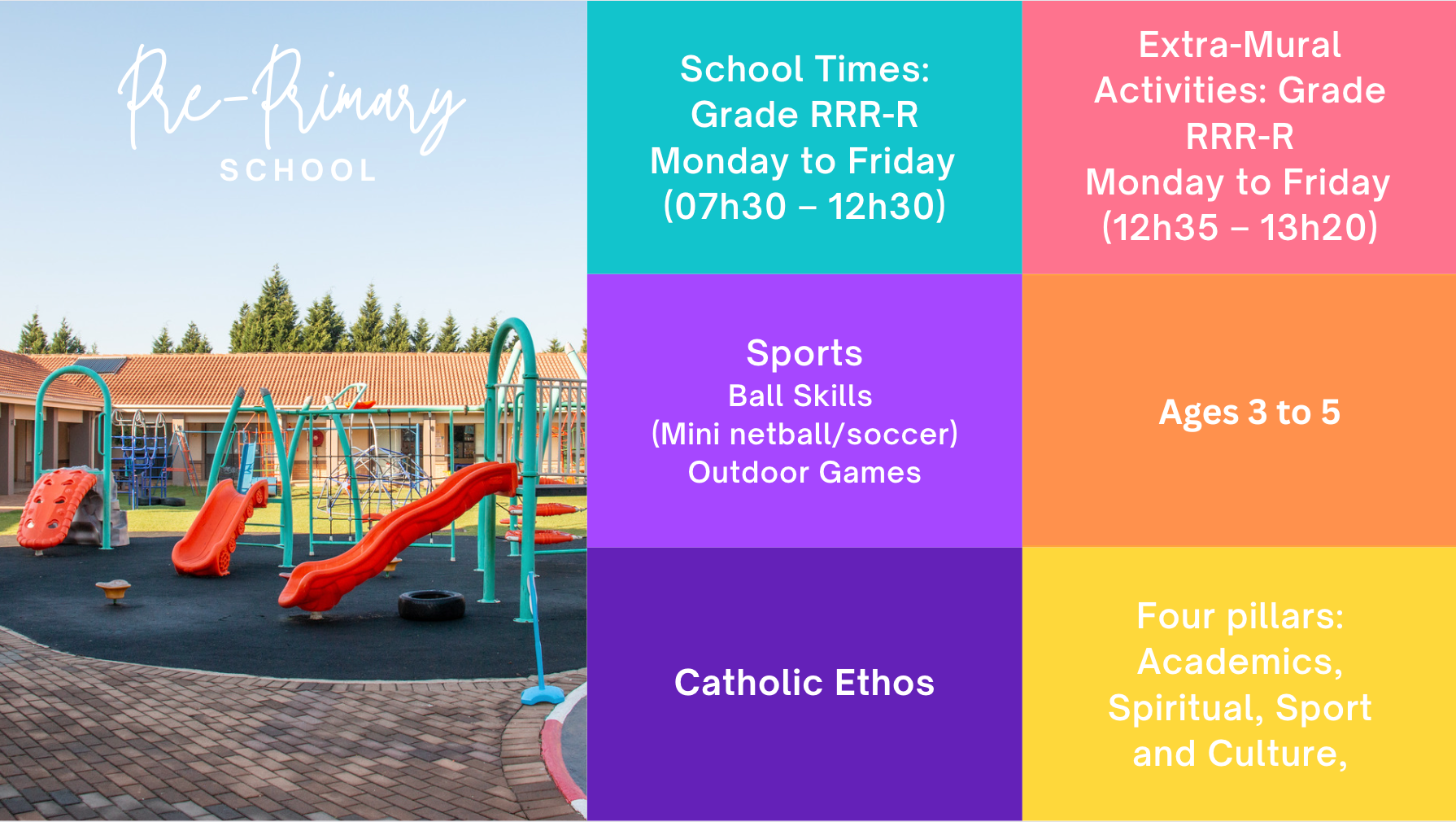 Pre-Primary
SCHOOL

School Times:
Grade RRR-R
Monday to Friday
(07h30 – 12h30)

Extra-Mural Activities: Grade RRR-R
Monday to Friday
(12h35 – 13h20)

Sports
Ball Skills
(Mini netball/soccer)
Outdoor Games

Ages 3 to 5

Catholic Ethos

Four pillars: Academics, Spiritual, Sport and Culture,